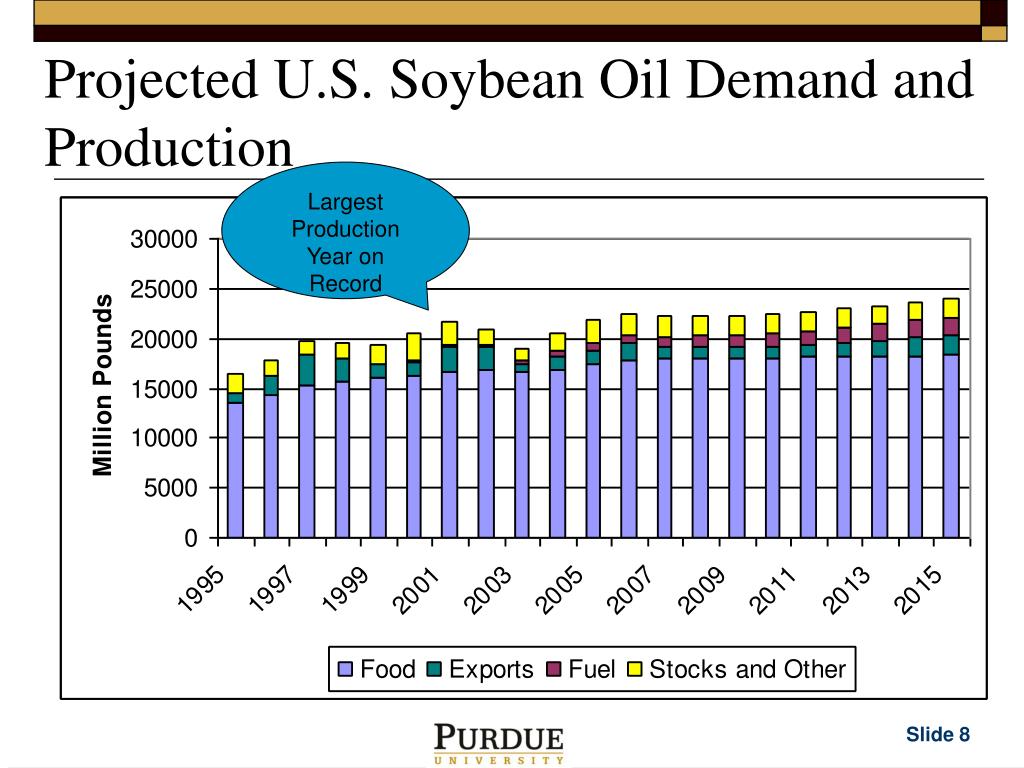 Projected U.S. Soybean Oil Demand and Production

Largest Production Year on Record

Million Pounds

30000
25000
20000
15000
10000
5000
0

1995
1997
1999
2001
2003
2005
2007
2009
2011
2013
2015

Food Exports Fuel Stocks and Other

PURDUE
UNIVERSITY

Slide 8